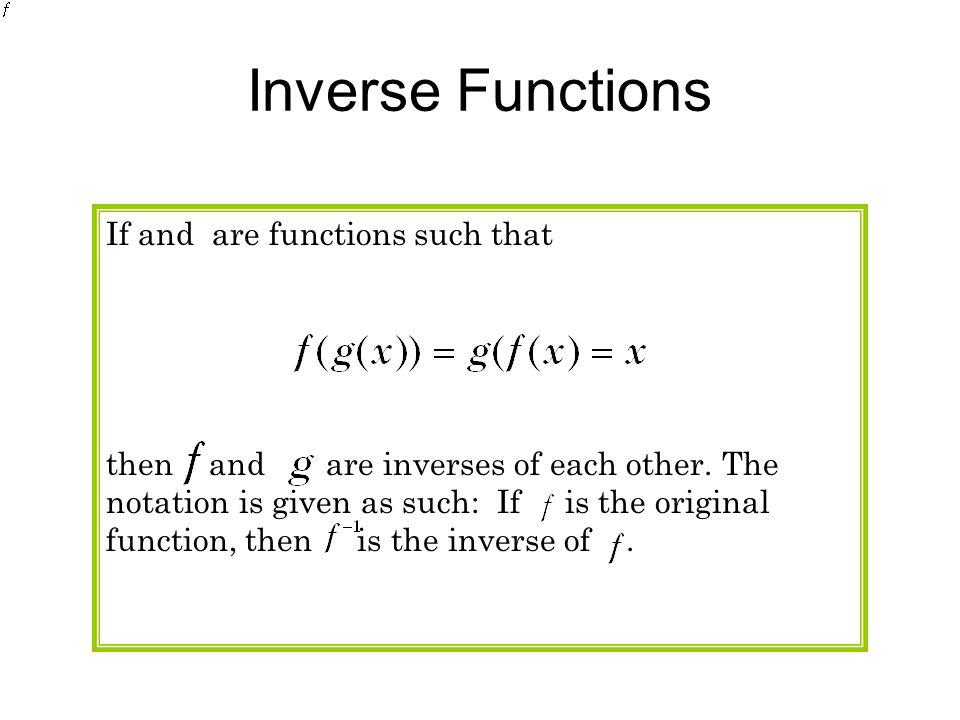 $f$

Inverse Functions

If and are functions such that

$f(g(x)) = g(f(x) = x$

then $f$ and $g$ are inverses of each other. The notation is given as such: If $f$ is the original function, then $f^{-1}$ is the inverse of $f$.